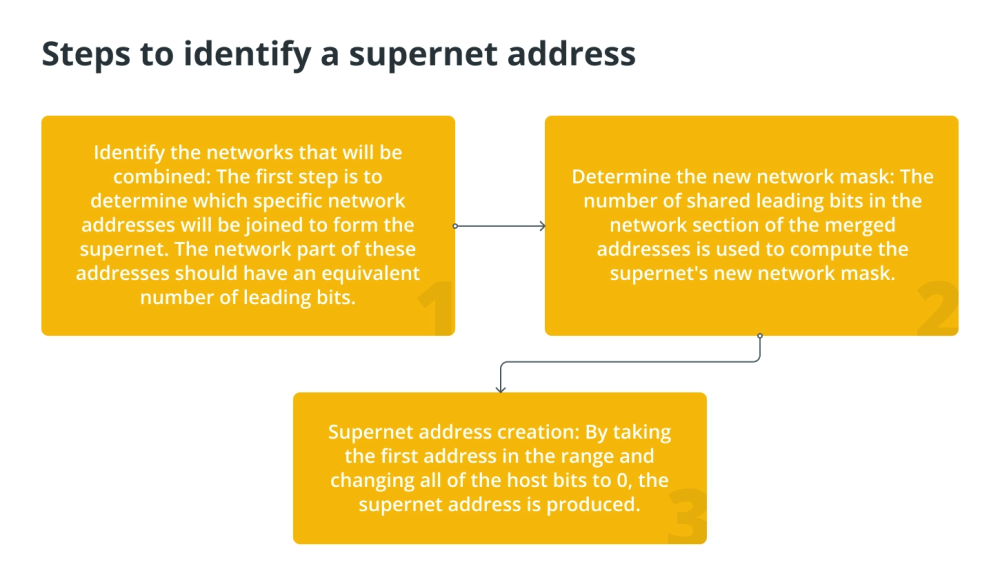 Steps to identify a supernet address

Identify the networks that will be combined: The first step is to determine which specific network addresses will be joined to form the supernet. The network part of these addresses should have an equivalent number of leading bits.

1

Determine the new network mask: The number of shared leading bits in the network section of the merged addresses is used to compute the supernet's new network mask.

2

Supernet address creation: By taking the first address in the range and changing all of the host bits to 0, the supernet address is produced.

3